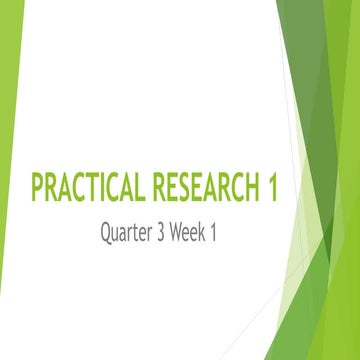 PRACTICAL RESEARCH 1

Quarter 3 Week 1